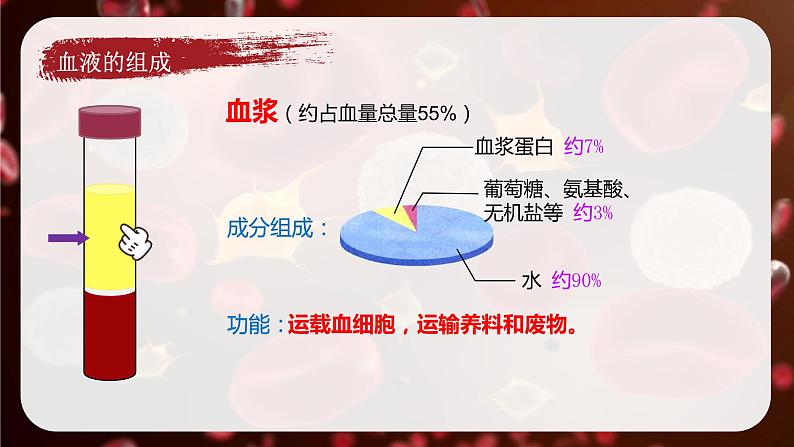 血液的组成

血浆（约占血量总量55%）

成分组成：

血浆蛋白 约7%

葡萄糖、氨基酸、无机盐等 约3%

水 约90%

功能：运载血细胞，运输养料和废物。